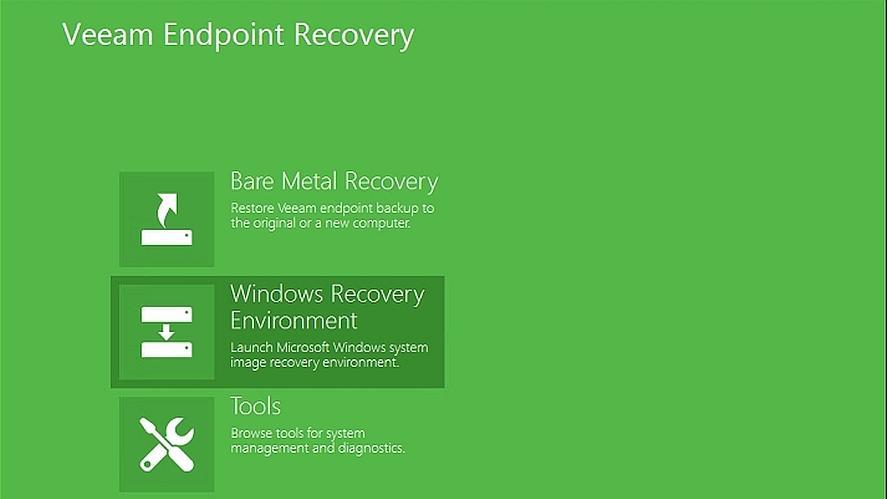 Veeam Endpoint Recovery

Bare Metal Recovery
Restore Veeam endpoint backup to the original or a new computer.

Windows Recovery Environment
Launch Microsoft Windows system image recovery environment.

Tools
Browse tools for system management and diagnostics.